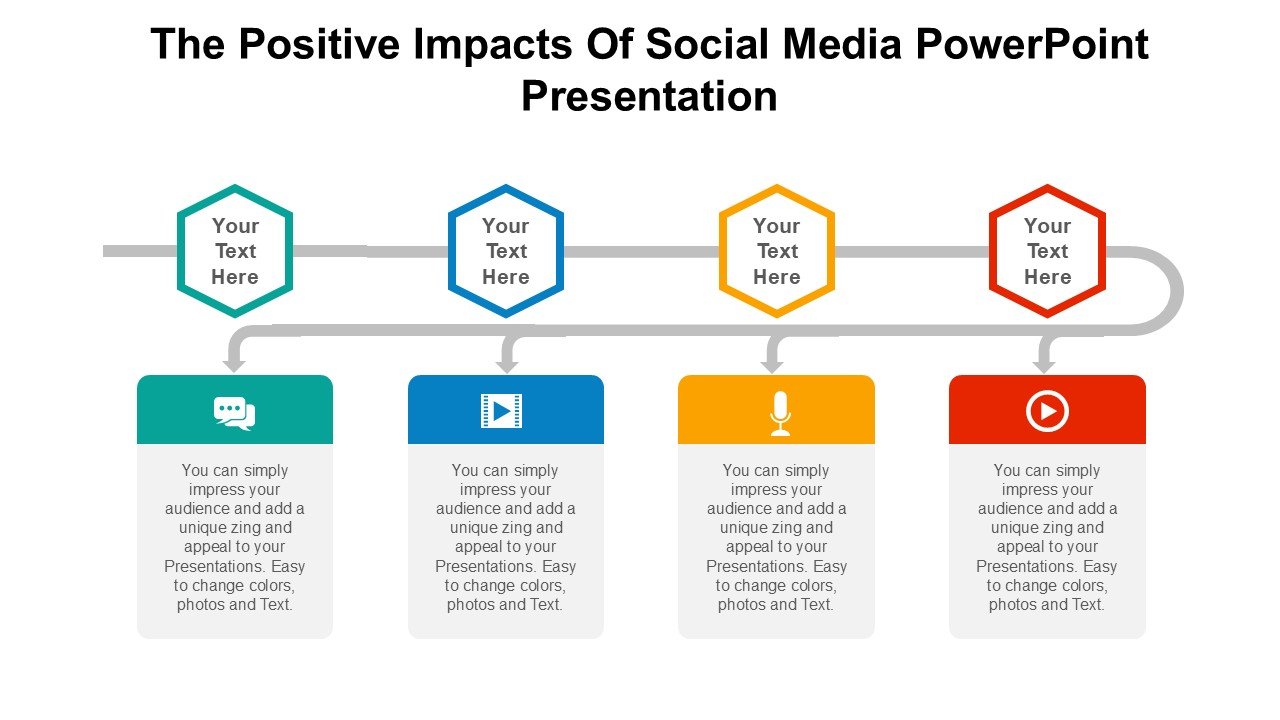 The Positive Impacts Of Social Media PowerPoint Presentation

Your Text Here

Your Text Here

Your Text Here

Your Text Here

You can simply impress your audience and add a unique zing and appeal to your Presentations. Easy to change colors, photos and Text.

You can simply impress your audience and add a unique zing and appeal to your Presentations. Easy to change colors, photos and Text.

You can simply impress your audience and add a unique zing and appeal to your Presentations. Easy to change colors, photos and Text.

You can simply impress your audience and add a unique zing and appeal to your Presentations. Easy to change colors, photos and Text.